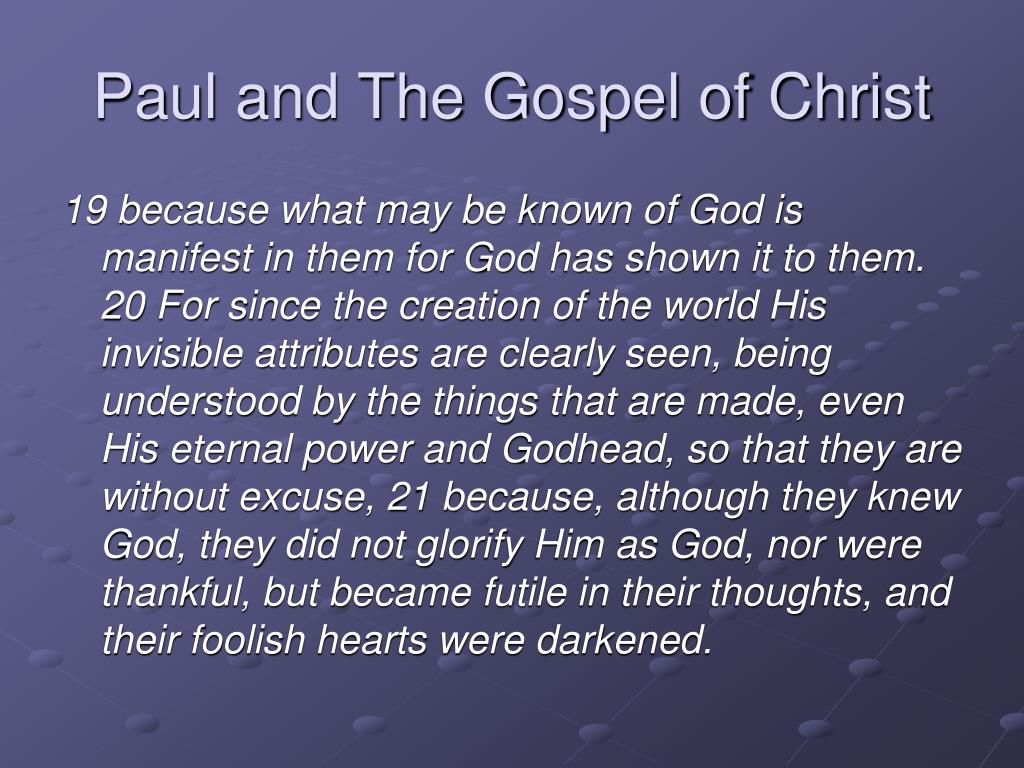 Paul and The Gospel of Christ

19 because what may be known of God is manifest in them for God has shown it to them. 20 For since the creation of the world His invisible attributes are clearly seen, being understood by the things that are made, even His eternal power and Godhead, so that they are without excuse, 21 because, although they knew God, they did not glorify Him as God, nor were thankful, but became futile in their thoughts, and their foolish hearts were darkened.